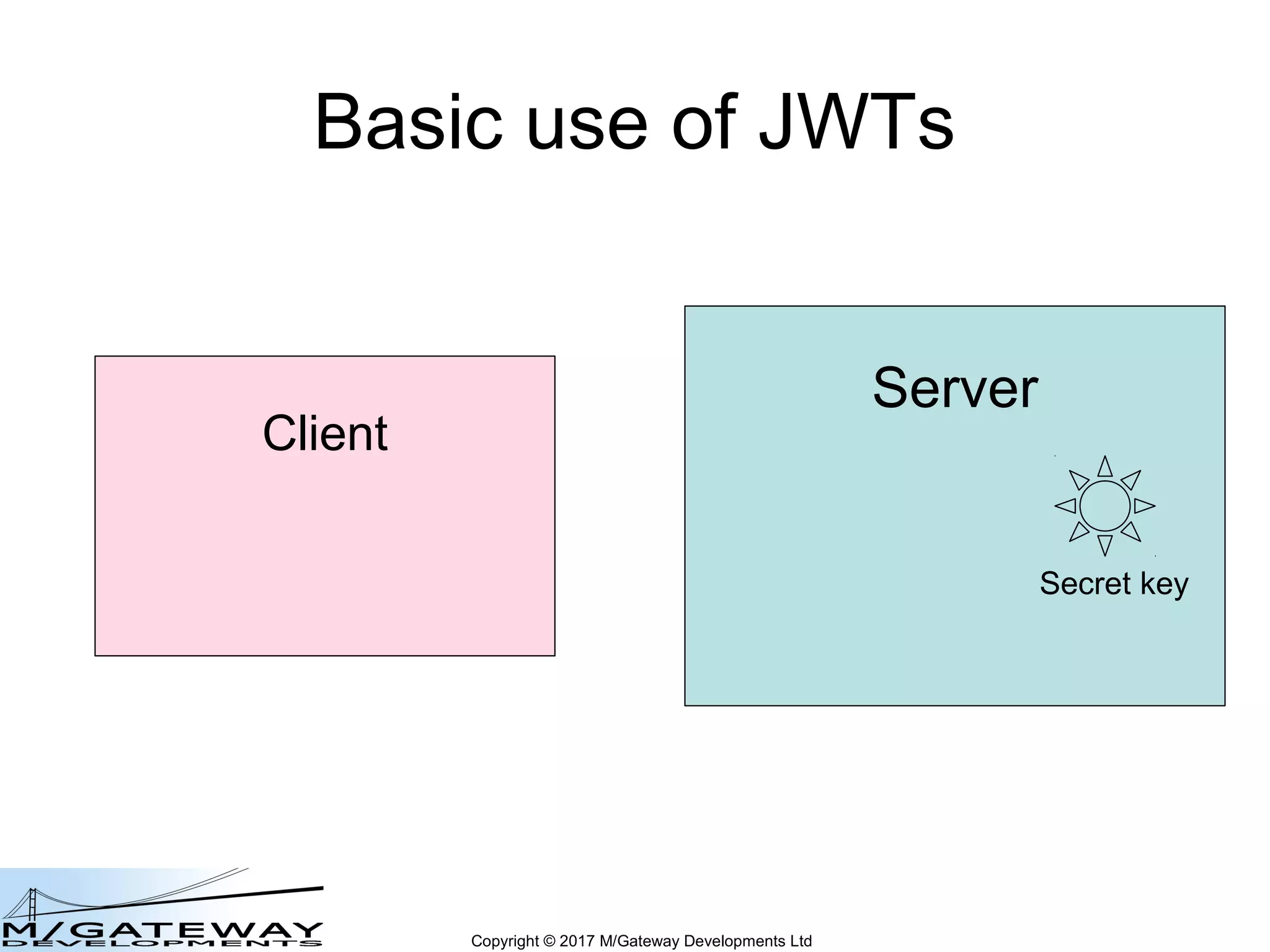 Basic use of JWTs

Client

Server

Secret key

M/GATEWAY
DEVELOPMENTS

Copyright © 2017 M/Gateway Developments Ltd